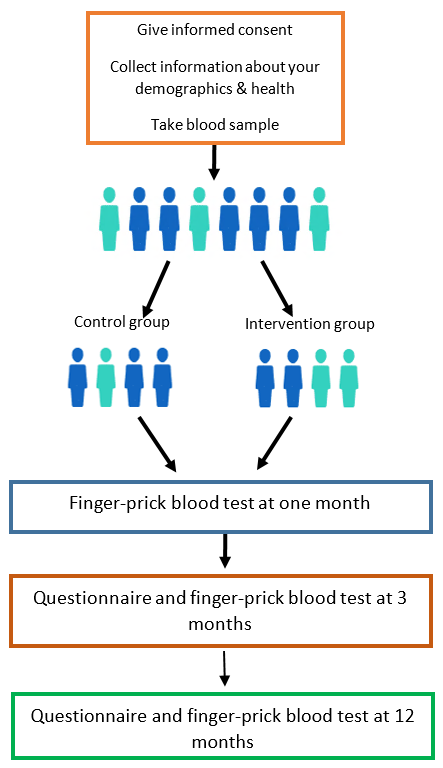 Give informed consent

Collect information about your demographics & health

Take blood sample

Control group

Intervention group

Finger-prick blood test at one month

Questionnaire and finger-prick blood test at 3 months

Questionnaire and finger-prick blood test at 12 months